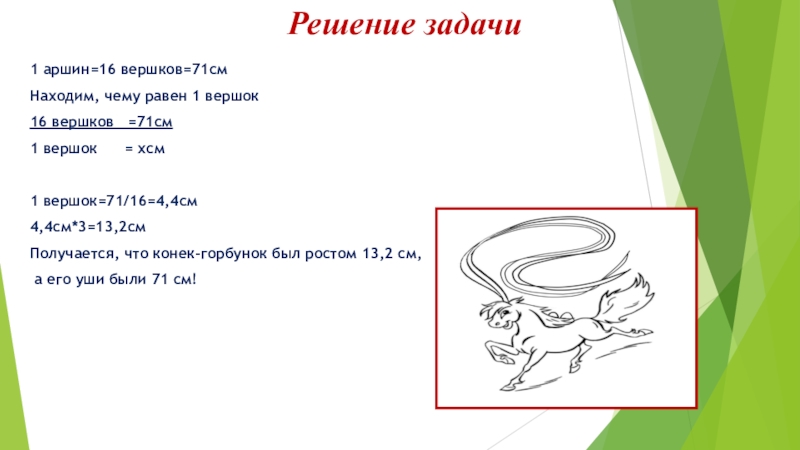 Решение задачи

1 аршин=16 вершков=71см

Находим, чему равен 1 вершок

16 вершков =71см

1 вершок = хсм

1 вершок=71/16=4,4см

4,4см*3=13,2см

Получается, что конек-горбунок был ростом 13,2 см, а его уши были 71 см!